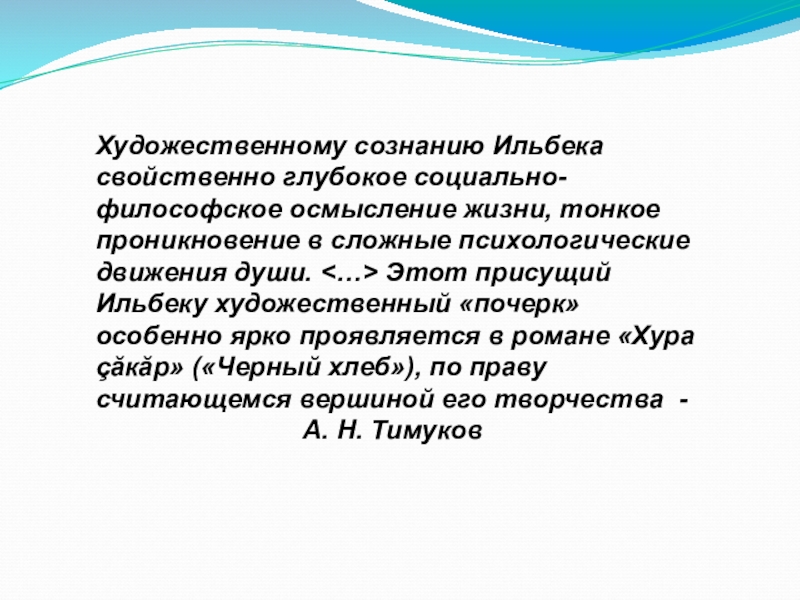 Художественному сознанию Ильбека свойственно глубокое социально-философское осмысление жизни, тонкое проникновение в сложные психологические движения души. <…> Этот присущий Ильбеку художественный «почерк» особенно ярко проявляется в романе «Хура çăкăр» («Черный хлеб»), по праву считающемся вершиной его творчества -
А. Н. Тимуков